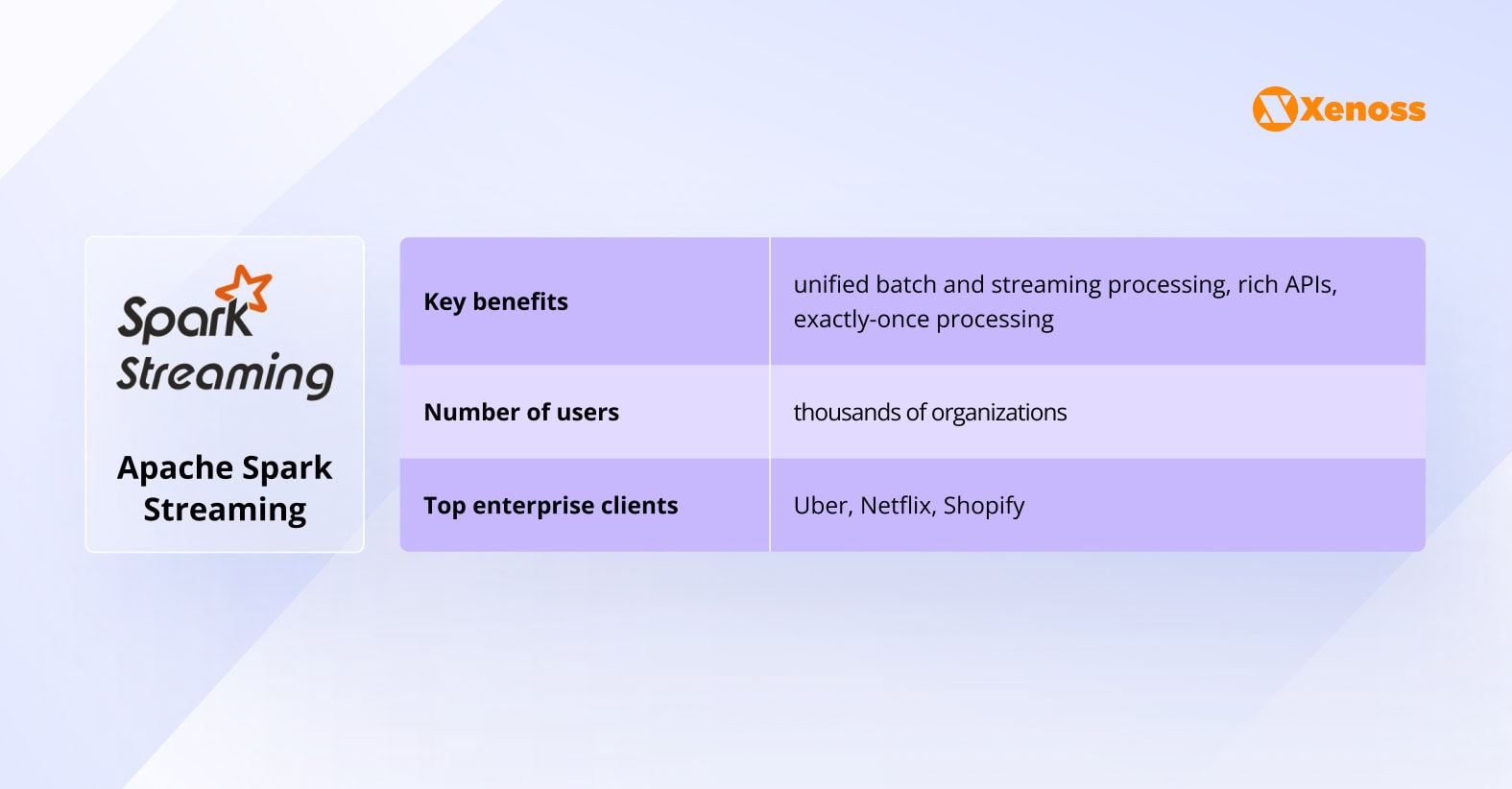 Xenoss

Spark Streaming

Apache Spark Streaming

| Key benefits | unified batch and streaming processing, rich APIs, exactly-once processing |
|---|---|
| Number of users | thousands of organizations |
| Top enterprise clients | Uber, Netflix, Shopify |